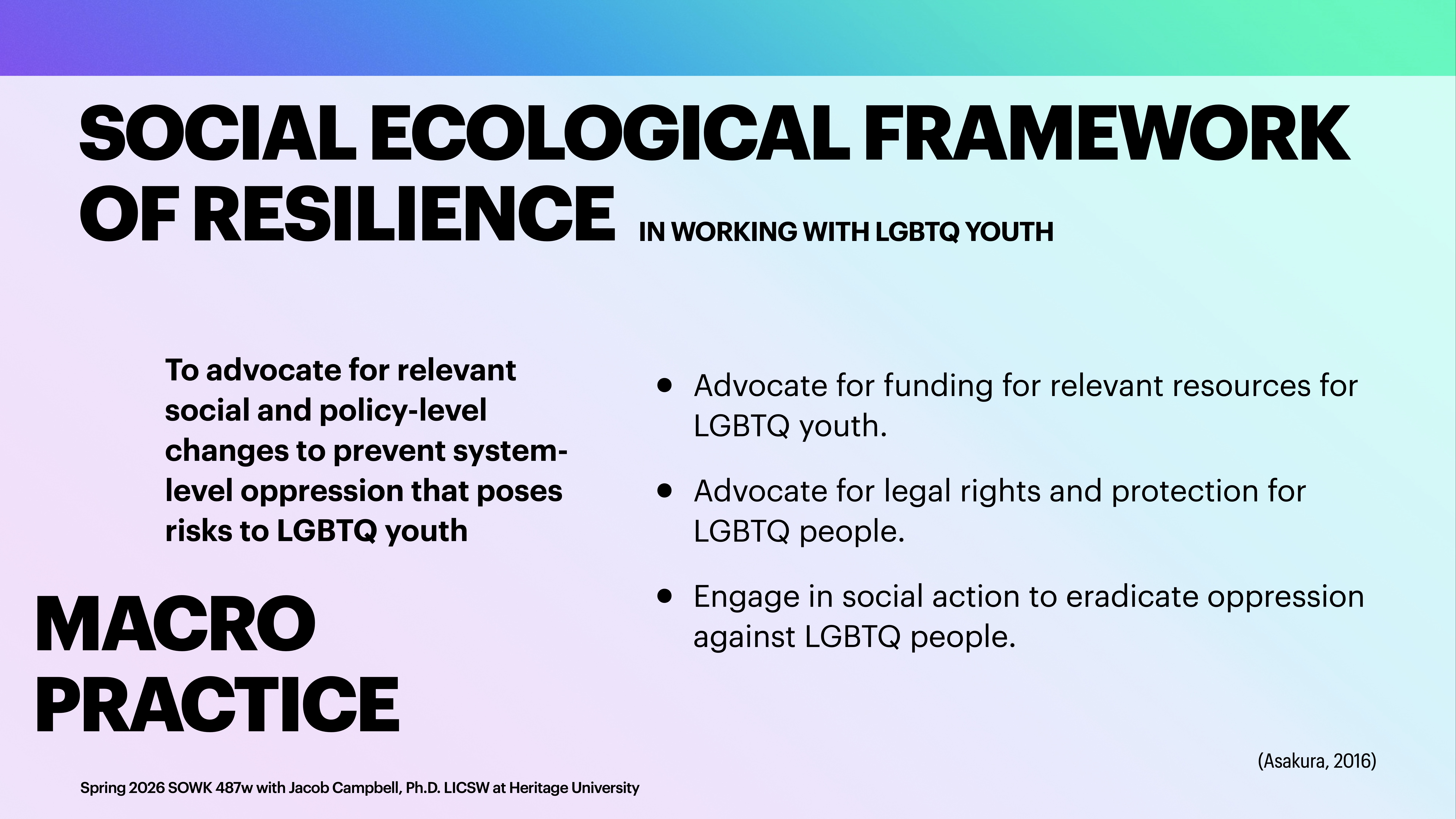 SOCIAL ECOLOGICAL FRAMEWORK OF RESILIENCE IN WORKING WITH LGBTQ YOUTH

To advocate for relevant social and policy-level changes to prevent system-level oppression that poses risks to LGBTQ youth

MACRO PRACTICE

- Advocate for funding for relevant resources for LGBTQ youth.
- Advocate for legal rights and protection for LGBTQ people.
- Engage in social action to eradicate oppression against LGBTQ people.

(Asakura, 2016)

Spring 2026 SOWK 487w with Jacob Campbell, Ph.D. LICSW at Heritage University